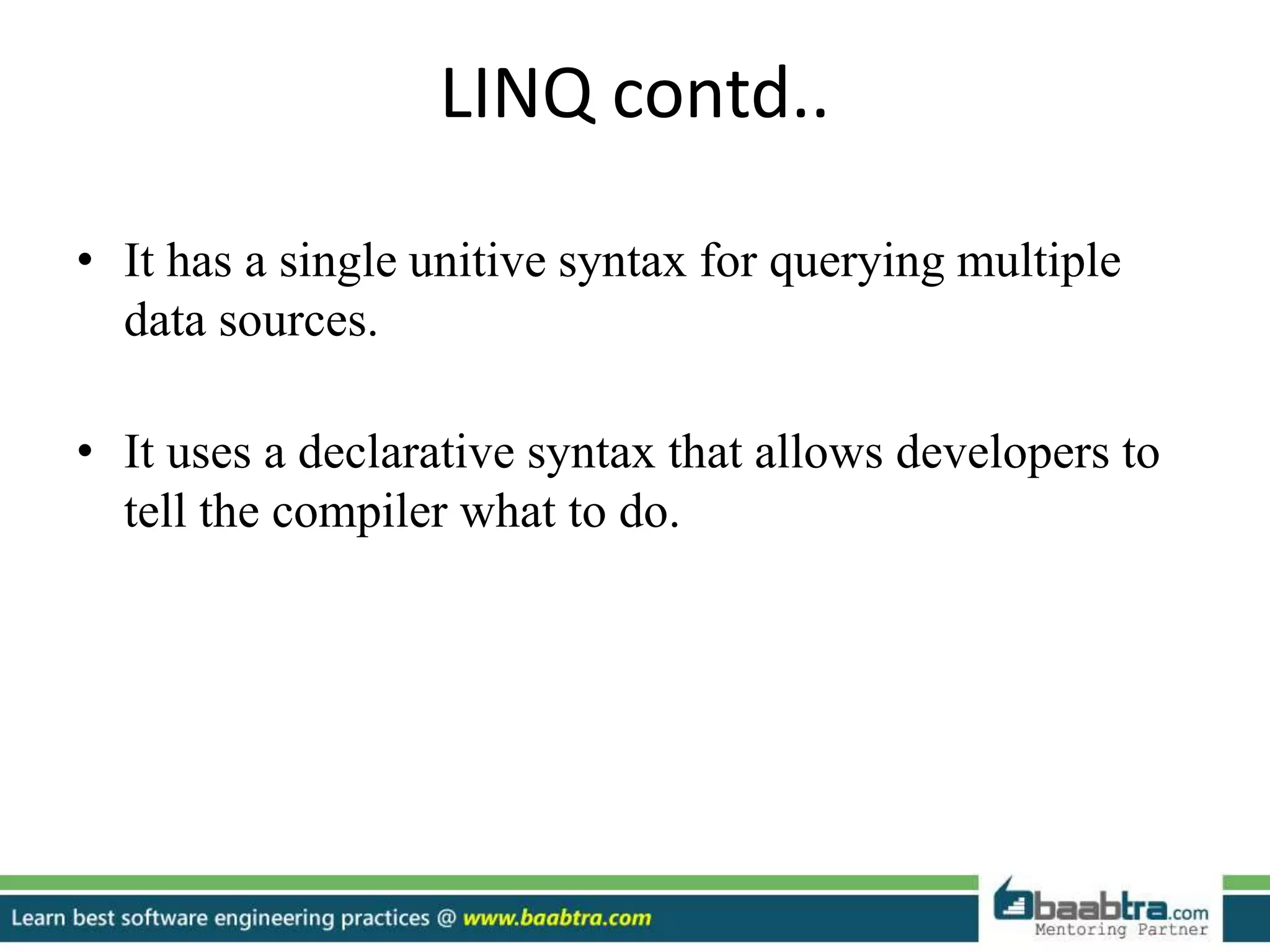 LINQ contd..

• It has a single unitive syntax for querying multiple data sources.

• It uses a declarative syntax that allows developers to tell the compiler what to do.

Learn best software engineering practices @ www.baabtra.com

baabtra.com
Mentoring Partner